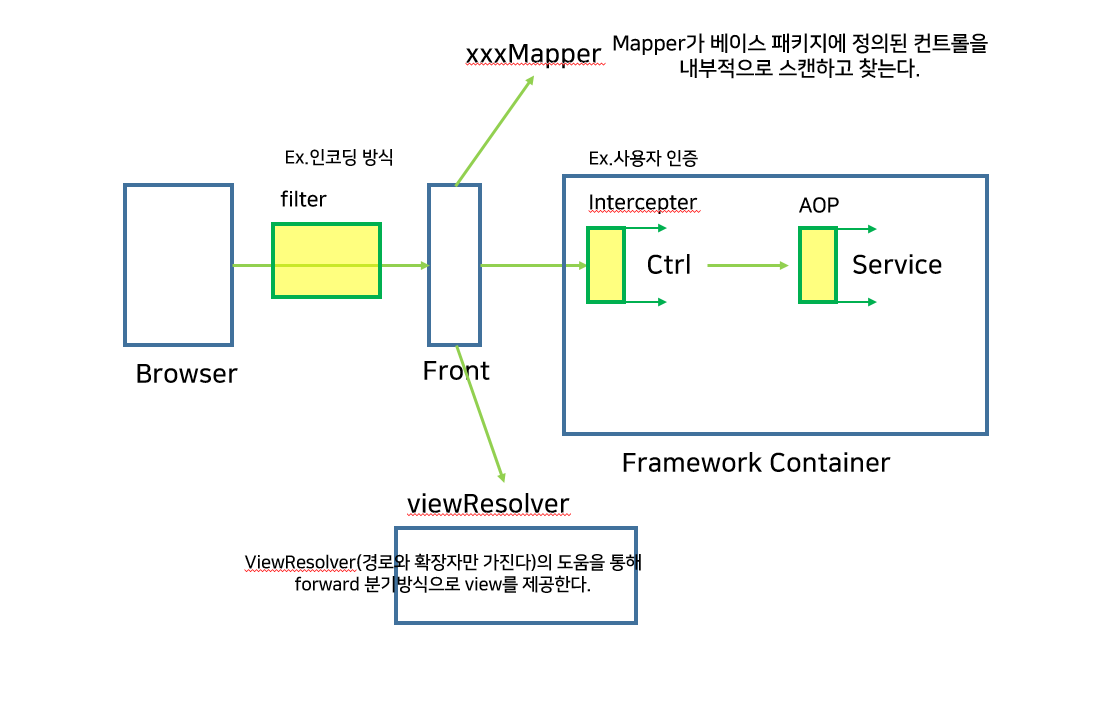 xxxMapper

Mapper가 베이스 패키지에 정의된 컨트롤을 내부적으로 스캔하고 찾는다.

Ex.인코딩 방식

filter

Ex.사용자 인증

Intercepter

AOP

Ctrl

Service

Browser

Front

Framework Container

viewResolver

ViewResolver(경로와 확장자만 가진다)의 도움을 통해 forward 분기방식으로 view를 제공한다.